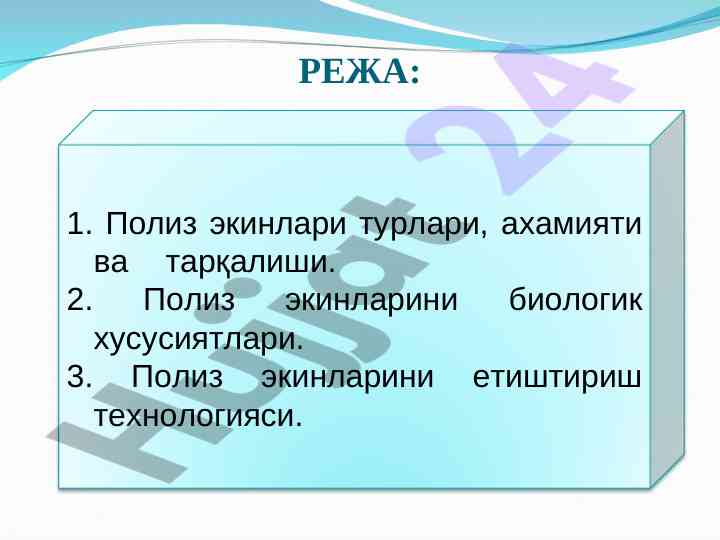 РЕЖА:

1. Полиз экинлари турлари, ахамияти ва тарқалиши.
2. Полиз экинларини биологик хусусиятлари.
3. Полиз экинларини етиштириш технологияси.

Hujjat 24